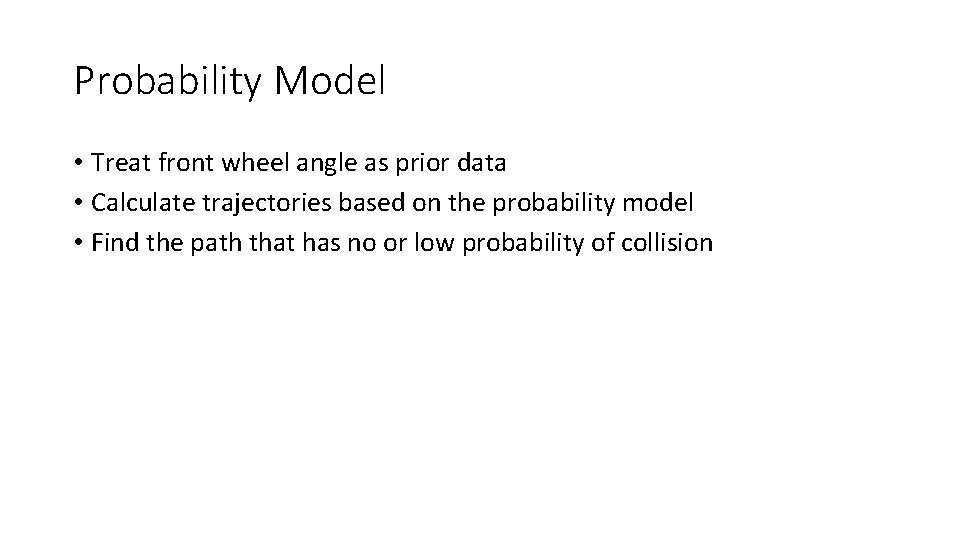 Probability Model

• Treat front wheel angle as prior data
• Calculate trajectories based on the probability model
• Find the path that has no or low probability of collision